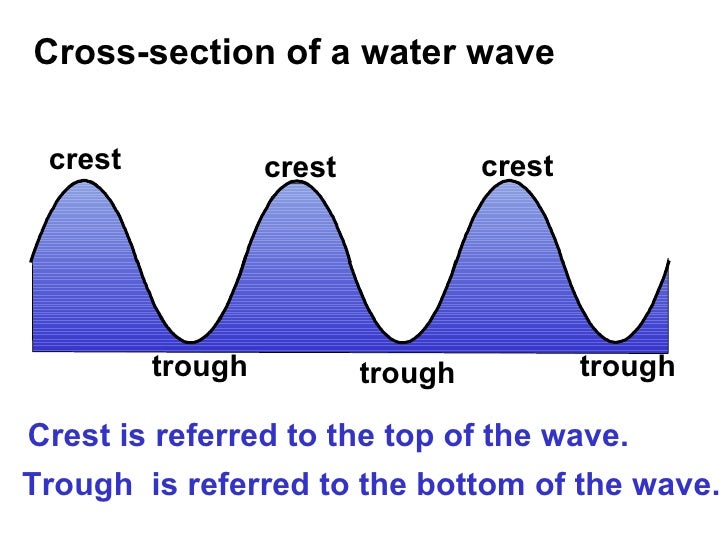 Cross-section of a water wave

crest crest crest

trough trough trough

Crest is referred to the top of the wave.

Trough is referred to the bottom of the wave.